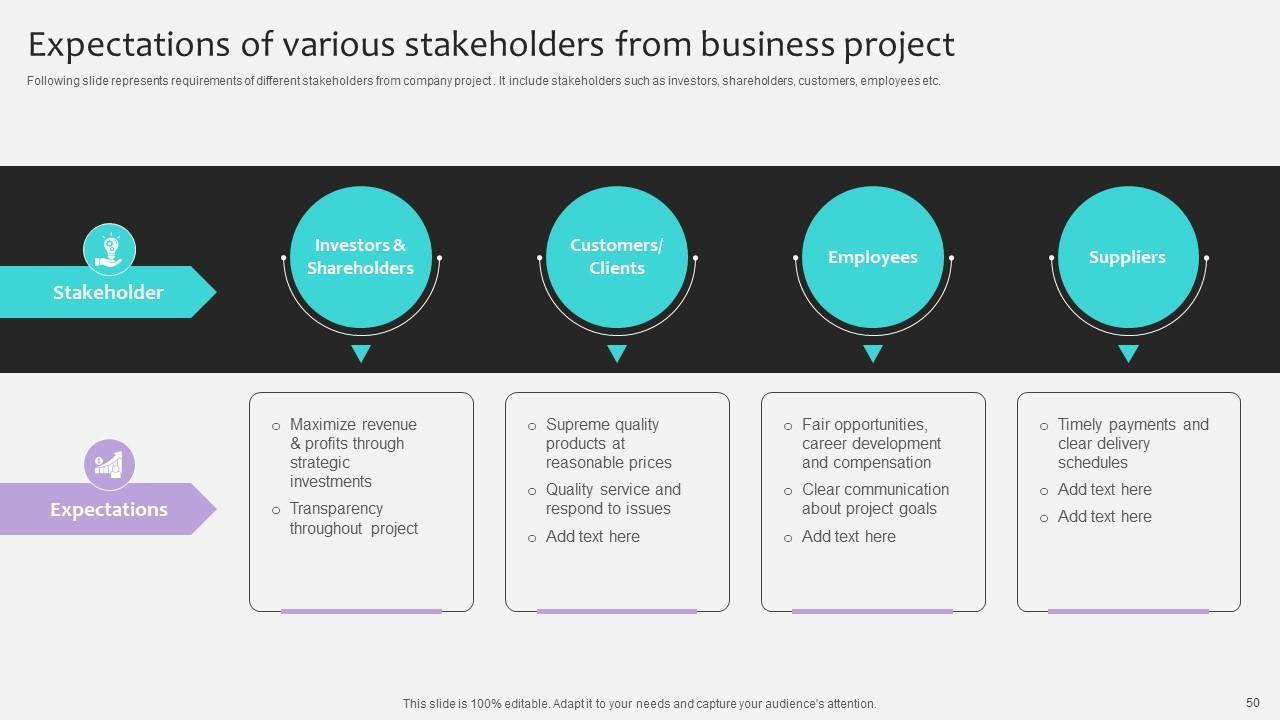 Expectations of various stakeholders from business project

Following slide represents requirements of different stakeholders from company project . It include stakeholders such as investors, shareholders, customers, employees etc.

Stakeholder

Investors & Shareholders

Customers/ Clients

Employees

Suppliers

Expectations

○ Maximize revenue & profits through strategic investments
○ Transparency throughout project

○ Supreme quality products at reasonable prices
○ Quality service and respond to issues
○ Add text here

○ Fair opportunities, career development and compensation
○ Clear communication about project goals
○ Add text here

○ Timely payments and clear delivery schedules
○ Add text here
○ Add text here

This slide is 100% editable. Adapt it to your needs and capture your audience's attention.

50